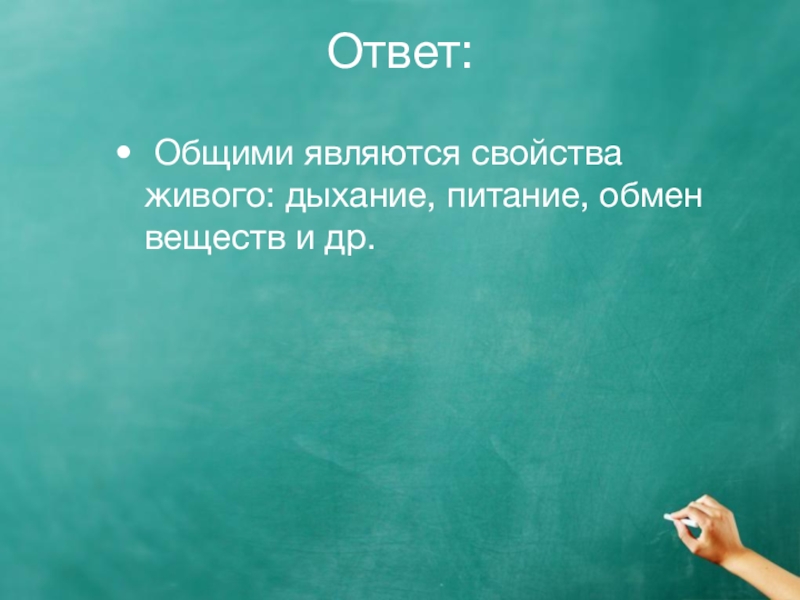 Ответ:

• Общими являются свойства живого: дыхание, питание, обмен веществ и др.